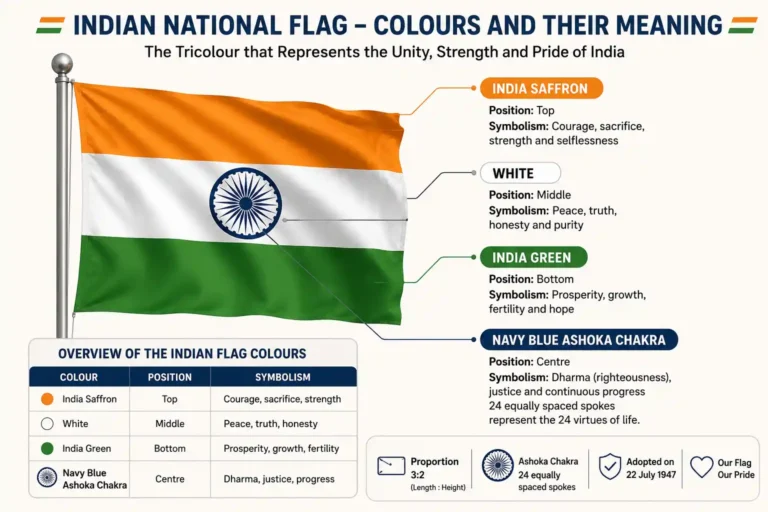 INDIAN NATIONAL FLAG – COLOURS AND THEIR MEANING

The Tricolour that Represents the Unity, Strength and Pride of India

INDIA SAFFRON
Position: Top
Symbolism: Courage, sacrifice, strength and selflessness

WHITE
Position: Middle
Symbolism: Peace, truth, honesty and purity

INDIA GREEN
Position: Bottom
Symbolism: Prosperity, growth, fertility and hope

NAVY BLUE ASHOKA CHAKRA
Position: Centre
Symbolism: Dharma (righteousness), justice and continuous progress
24 equally spaced spokes represent the 24 virtues of life.

OVERVIEW OF THE INDIAN FLAG COLOURS

| COLOUR | POSITION | SYMBOLISM |
|---|---|---|
| India Saffron | Top | Courage, sacrifice, strength |
| White | Middle | Peace, truth, honesty |
| India Green | Bottom | Prosperity, growth, fertility |
| Navy Blue Ashoka Chakra | Centre | Dharma, justice, progress |

Proportion 3:2 (Length : Height)

Ashoka Chakra 24 equally spaced spokes

Adopted on 22 July 1947

Our Flag Our Pride